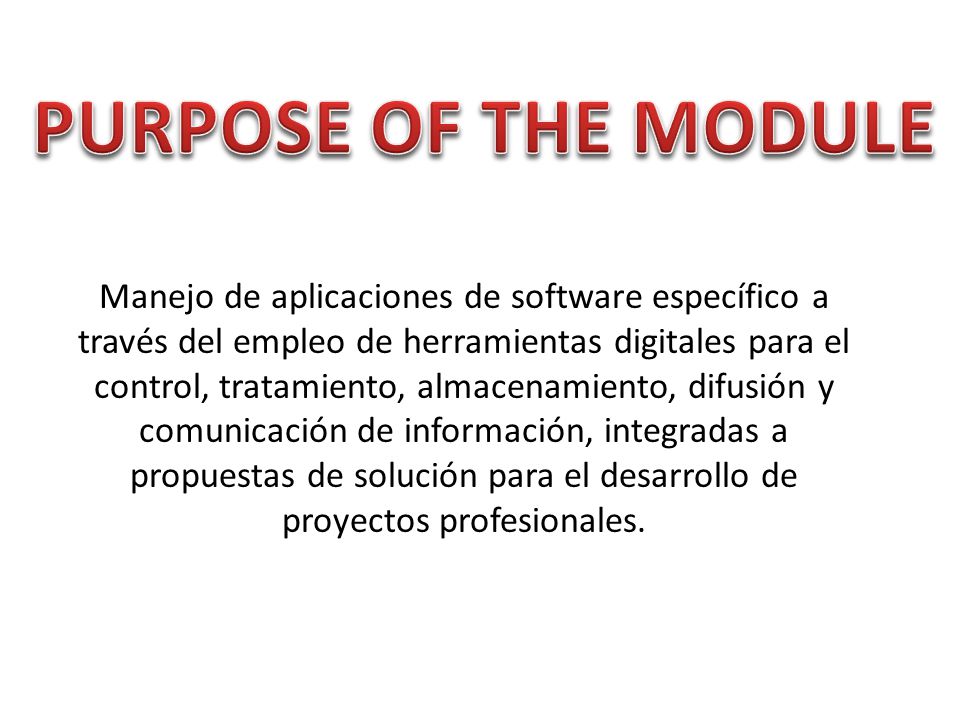 PURPOSE OF THE MODULE

Manejo de aplicaciones de software específico a través del empleo de herramientas digitales para el control, tratamiento, almacenamiento, difusión y comunicación de información, integradas a propuestas de solución para el desarrollo de proyectos profesionales.